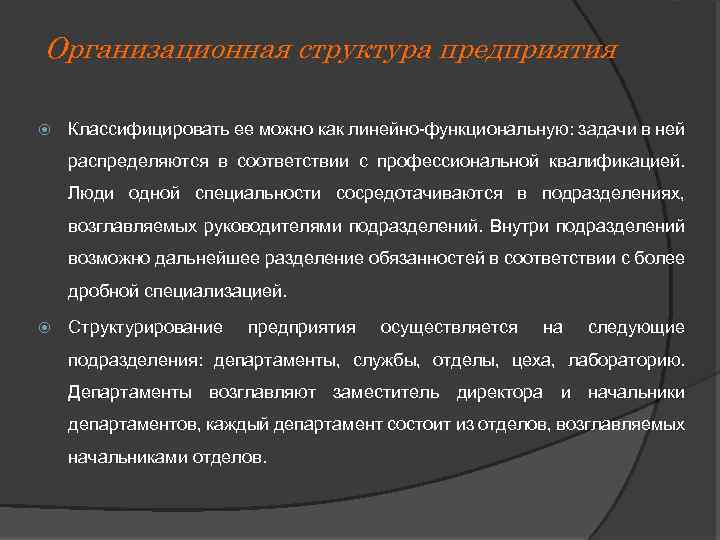 Организационная структура предприятия

Классифицировать ее можно как линейно-функциональную: задачи в ней распределяются в соответствии с профессиональной квалификацией. Люди одной специальности сосредотачиваются в подразделениях, возглавляемых руководителями подразделений. Внутри подразделений возможно дальнейшее разделение обязанностей в соответствии с более дробной специализацией.

Структурирование предприятия осуществляется на следующие подразделения: департаменты, службы, отделы, цеха, лабораторию. Департаменты возглавляют заместитель директора и начальники департаментов, каждый департамент состоит из отделов, возглавляемых начальниками отделов.